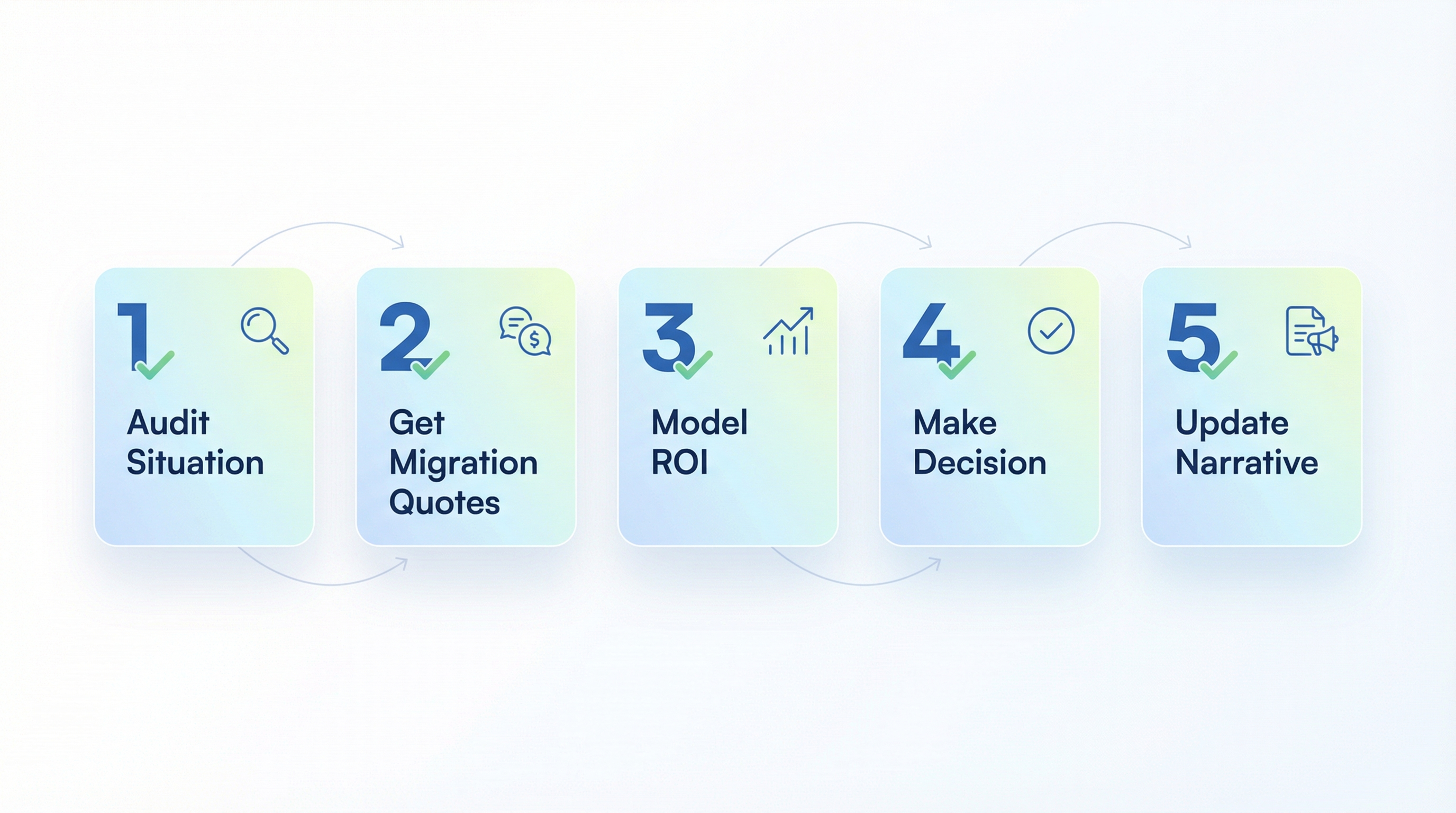 1
Audit Situation

2
Get Migration Quotes

3
Model ROI

4
Make Decision

5
Update Narrative